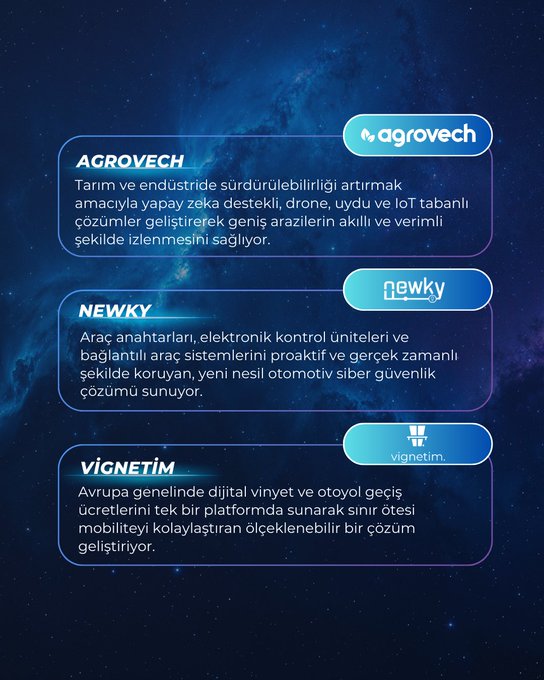 agrovech

AGROVECH

Tarım ve endüstride sürdürülebilirliği artırmak amacıyla yapay zeka destekli, drone, uydu ve IoT tabanlı çözümler geliştirerek geniş arazilerin akıllı ve verimli şekilde izlenmesini sağlıyor.

newky

NEWKY

Araç anahtarları, elektronik kontrol üniteleri ve bağlantılı araç sistemlerini proaktif ve gerçek zamanlı şekilde koruyan, yeni nesil otomotiv siber güvenlik çözümü sunuyor.

vignetim.

VİGNETİM

Avrupa genelinde dijital vinyet ve otoyol geçiş ücretlerini tek bir platformda sunarak sınır ötesi mobiliteyi kolaylaştıran ölçeklenebilir bir çözüm geliştiriyor.